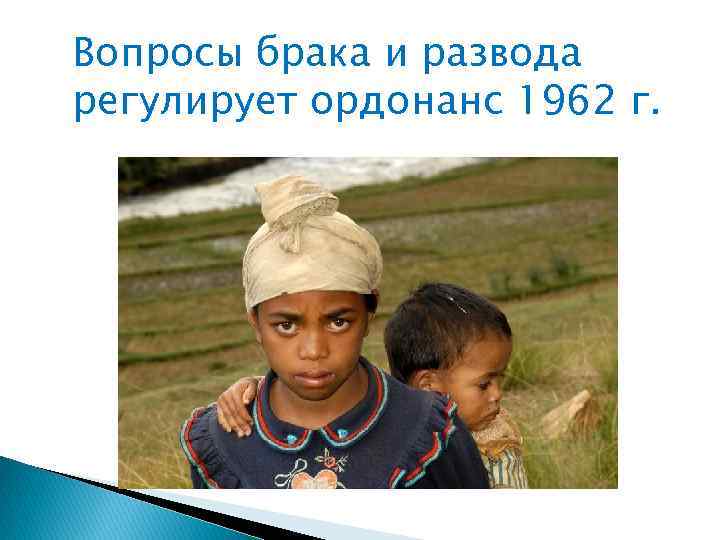 Вопросы брака и развода регулирует ордонанс 1962 г.